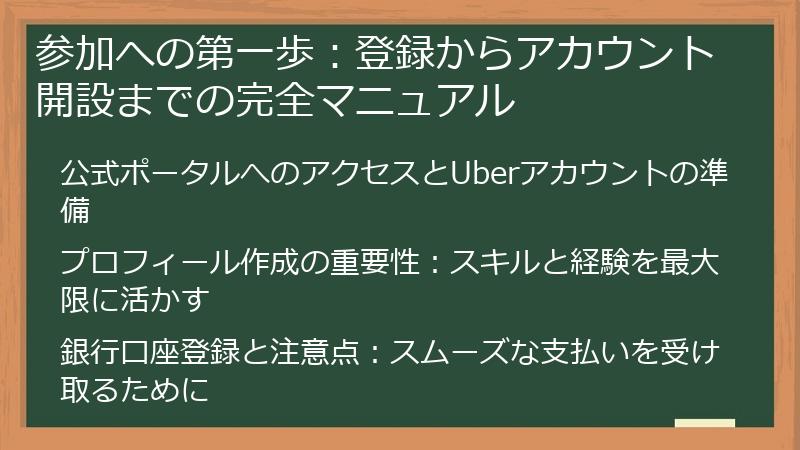 参加への第一歩：登録からアカウント開設までの完全マニュアル

公式ポータルへのアクセスとUberアカウントの準備

プロフィール作成の重要性：スキルと経験を最大限に活かす

銀行口座登録と注意点：スムーズな支払いを受け取るために